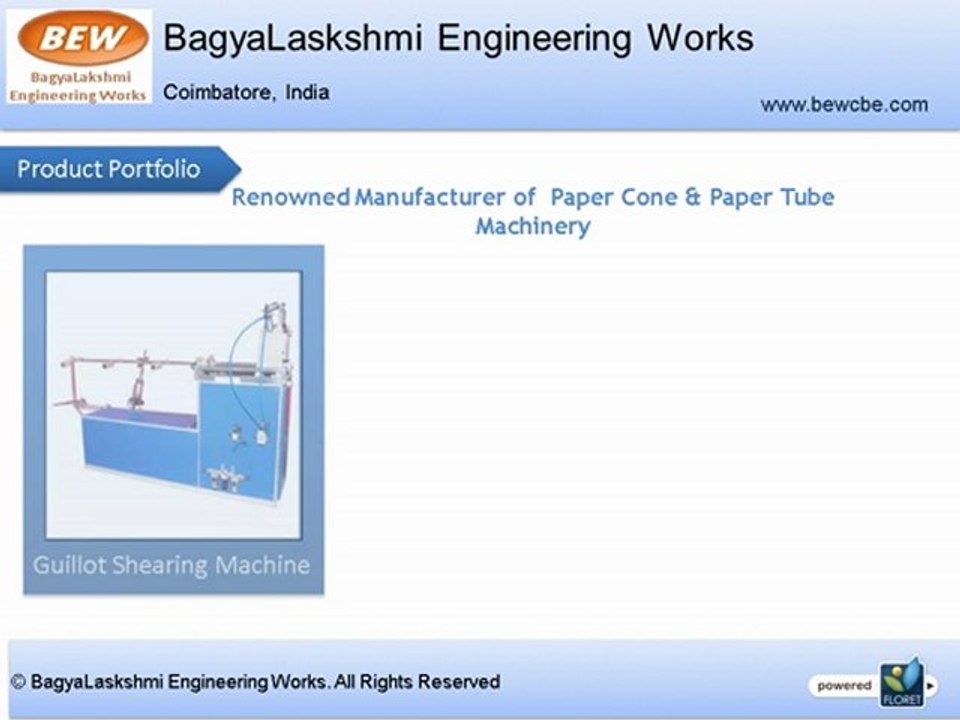 BEW
BagyaLakshmi Engineering Works

BagyaLaskshmi Engineering Works

Coimbatore, India

www.bewcbe.com

Product Portfolio

Renowned Manufacturer of Paper Cone & Paper Tube Machinery

Guillot Shearing Machine

© BagyaLaskshmi Engineering Works. All Rights Reserved

powered FLORET